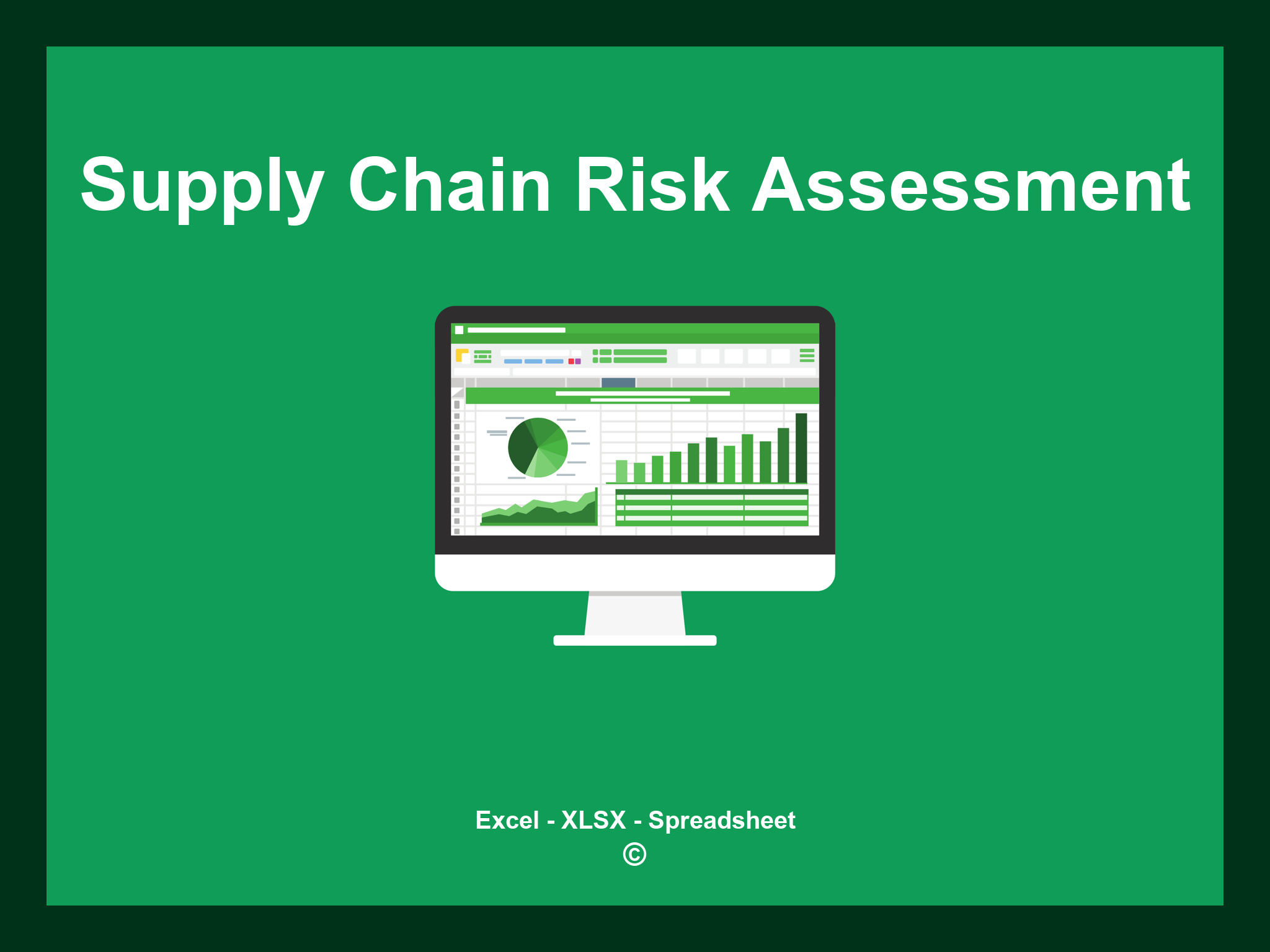 Supply Chain Risk Assessment

Excel - XLSX - Spreadsheet
©